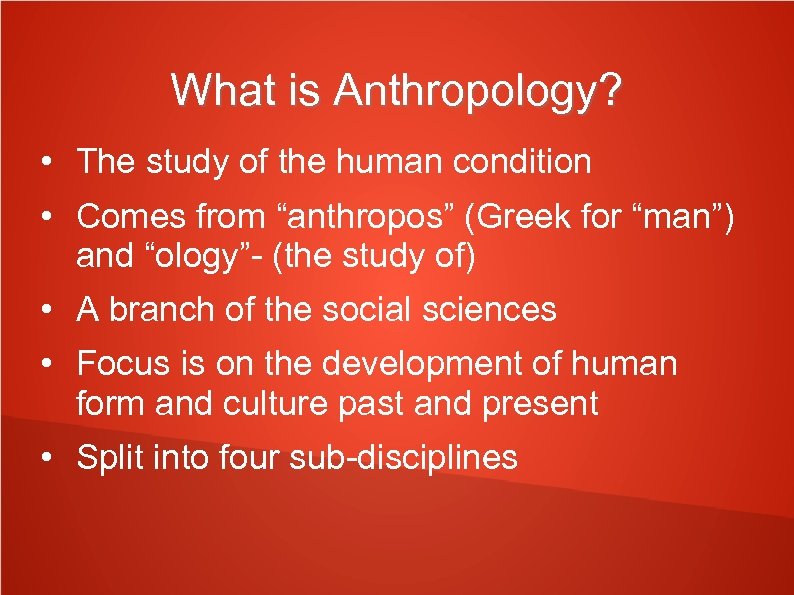 What is Anthropology?

• The study of the human condition
• Comes from “anthropos” (Greek for “man”) and “ology”- (the study of)
• A branch of the social sciences
• Focus is on the development of human form and culture past and present
• Split into four sub-disciplines